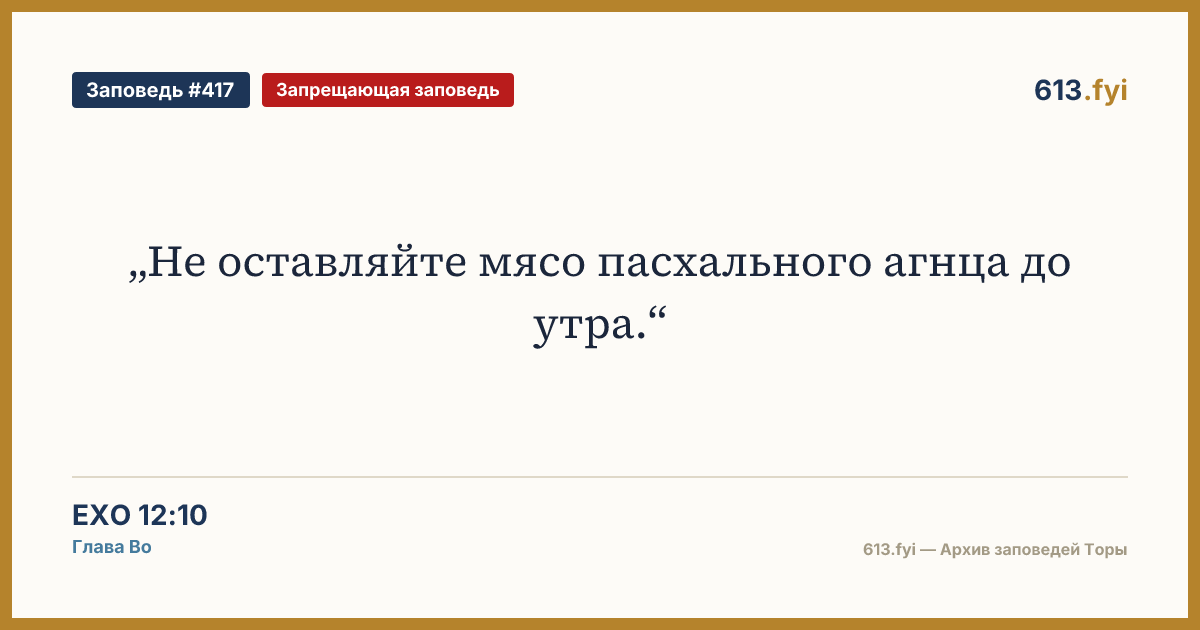 Заповедь #417
Запрещающая заповедь
613.fyi

„Не оставляйте мясо пасхального агнца до утра.“

EXO 12:10
Глава Во
613.fyi — Архив заповедей Торы